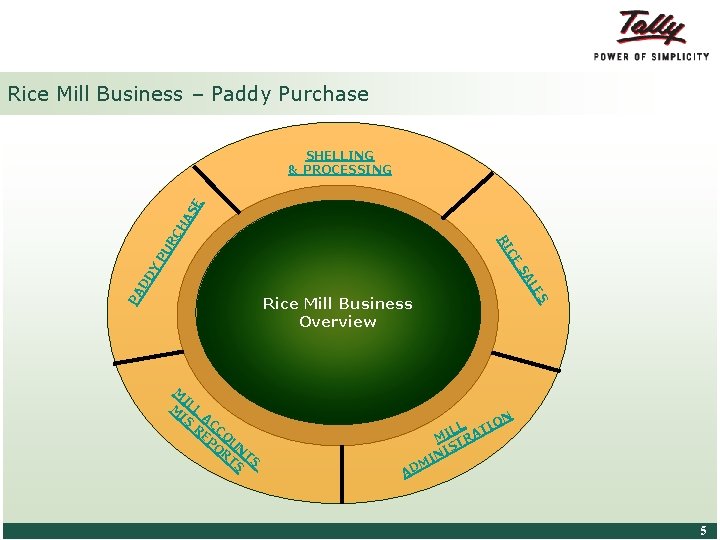 Tally
POWER OF SIMPLICITY

Rice Mill Business – Paddy Purchase

SHELLING & PROCESSING

PADDY PURCHASE

RICE SALES

Rice Mill Business Overview

MILL ACCOUNTS MIS REPORTS

MILL ADMINISTRATION

5